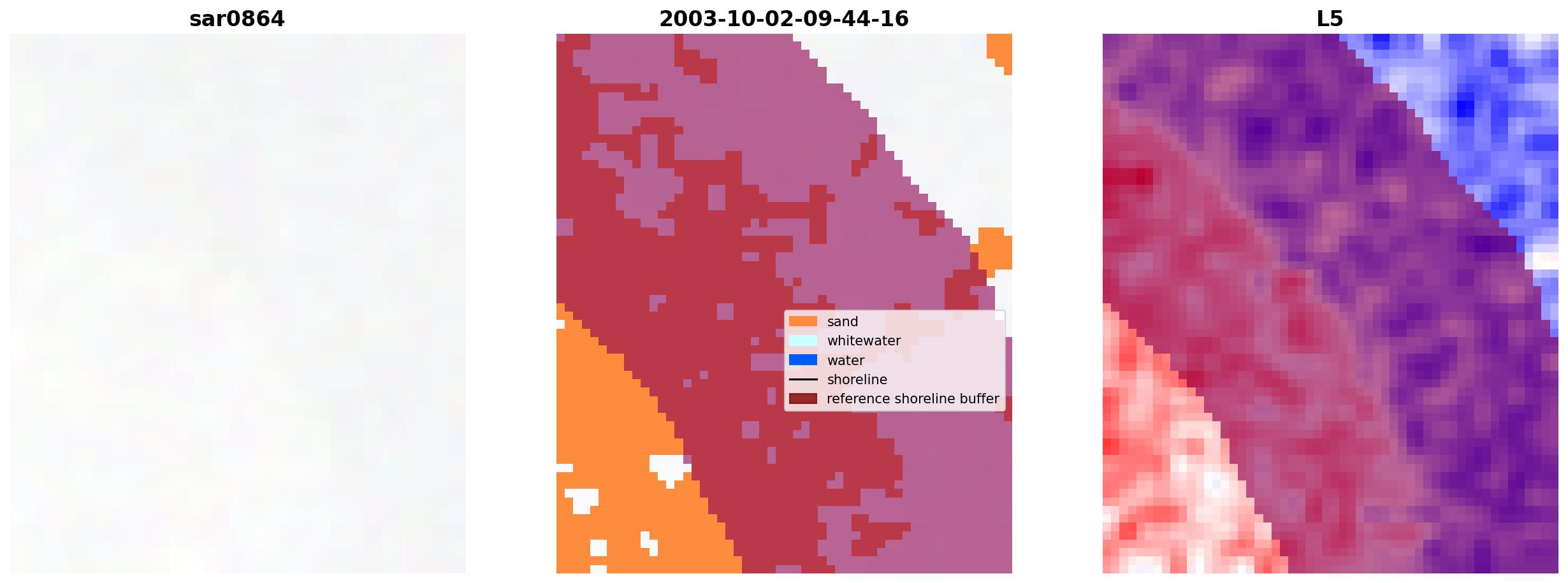 sar0864

2003-10-02-09-44-16

L5

sand
whitewater
water
shoreline
reference shoreline buffer